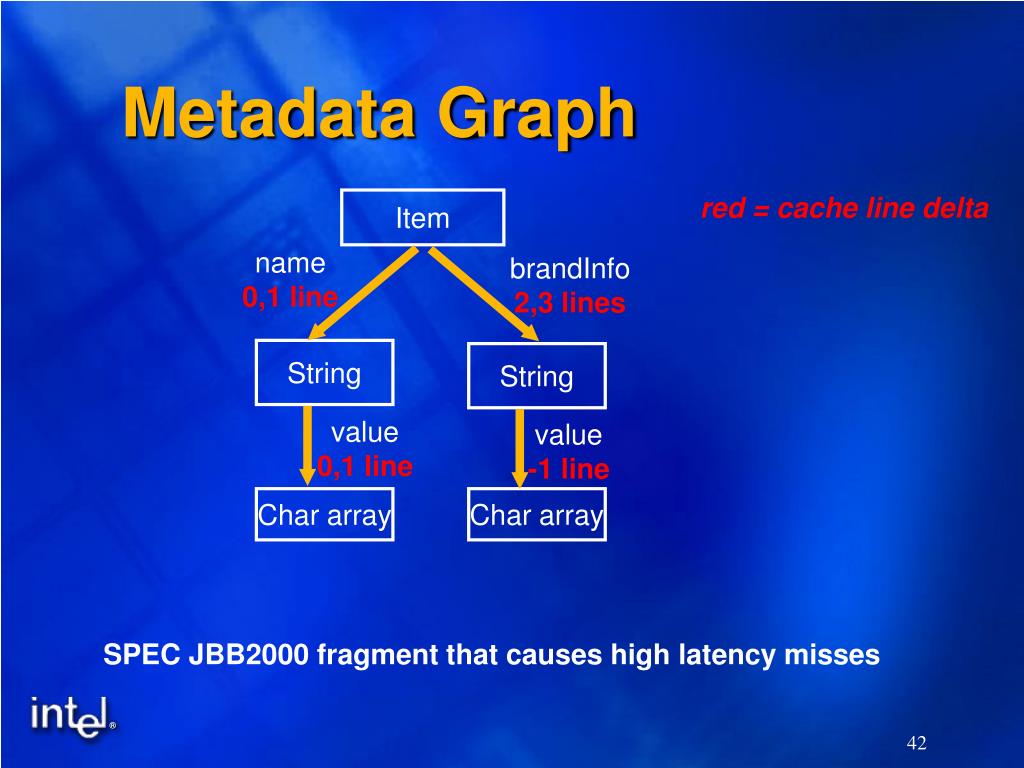 Metadata Graph

red = cache line delta

Item

name
0,1 line

brandInfo
2,3 lines

String

String

value
0,1 line

value
-1 line

Char array

Char array

SPEC JBB2000 fragment that causes high latency misses

intel®

42